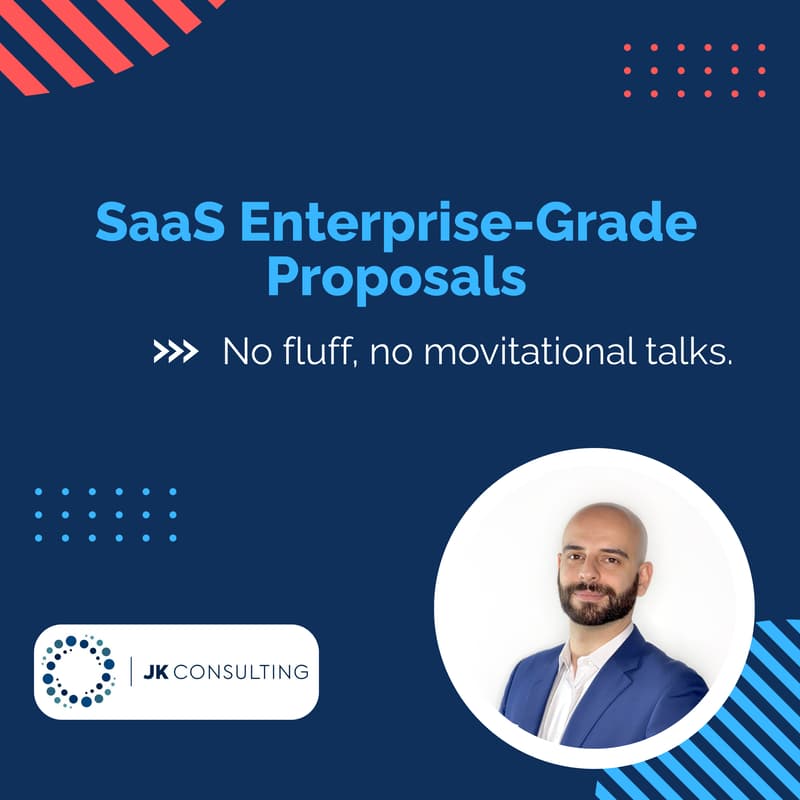 SaaS Enterprise-Grade Proposals

No fluff, no movitational talks.

JK CONSULTING